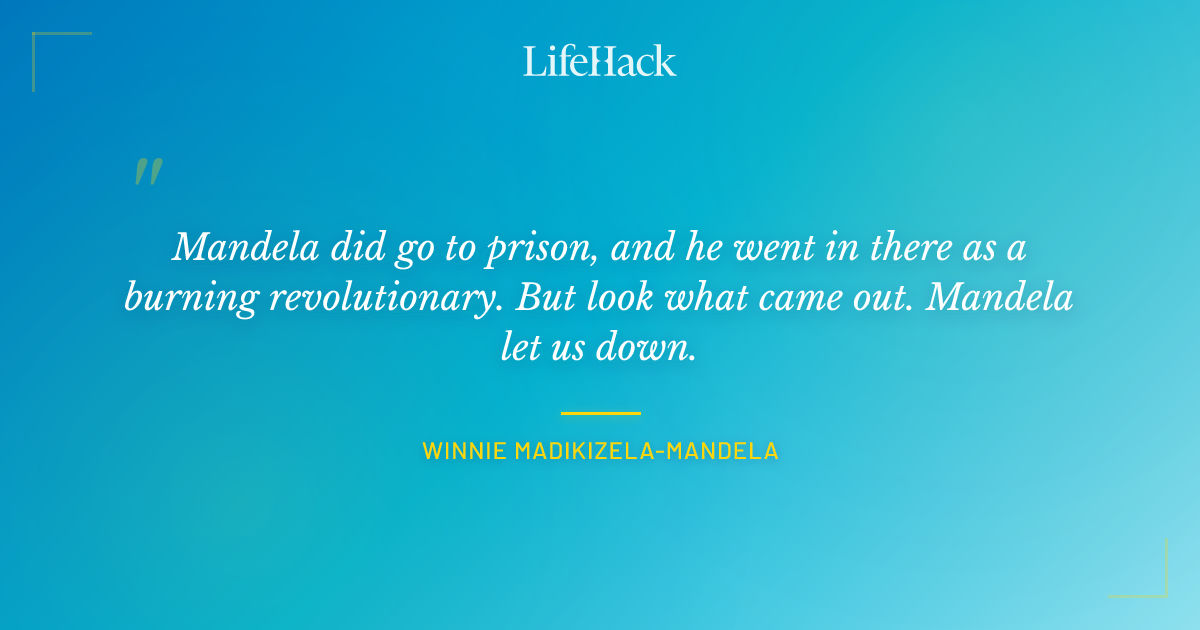 LifeHack

"

Mandela did go to prison, and he went in there as a burning revolutionary. But look what came out. Mandela let us down.

WINNIE MADIKIZELA-MANDELA